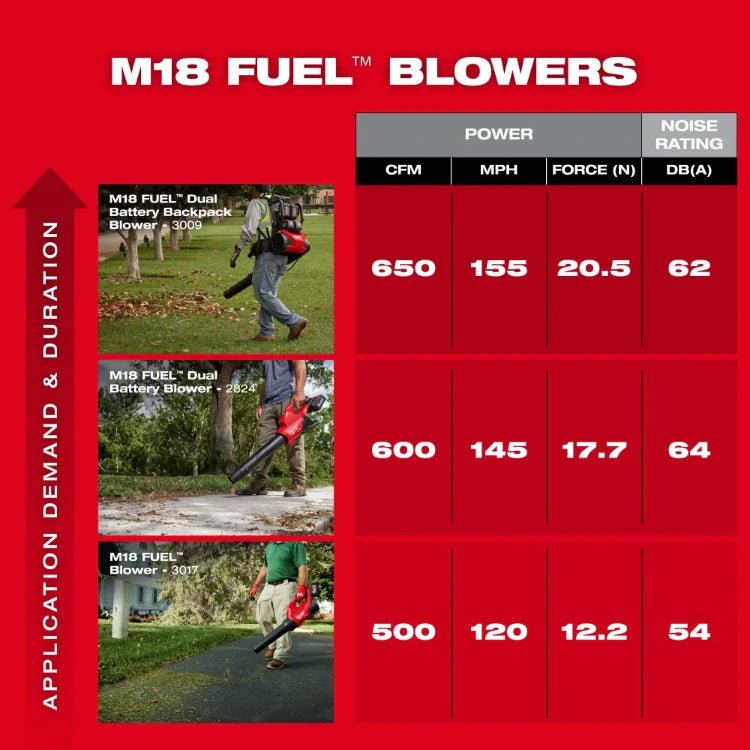 M18 FUEL™ BLOWERS

APPLICATION DEMAND & DURATION

| | POWER | | | NOISE RATING |
|---|---|---|---|---|
| | CFM | MPH | FORCE (N) | DB(A) |
| M18 FUEL™ Dual Battery Backpack Blower - 3009 | 650 | 155 | 20.5 | 62 |
| M18 FUEL™ Dual Battery Blower - 2824 | 600 | 145 | 17.7 | 64 |
| M18 FUEL™ Blower - 3017 | 500 | 120 | 12.2 | 54 |